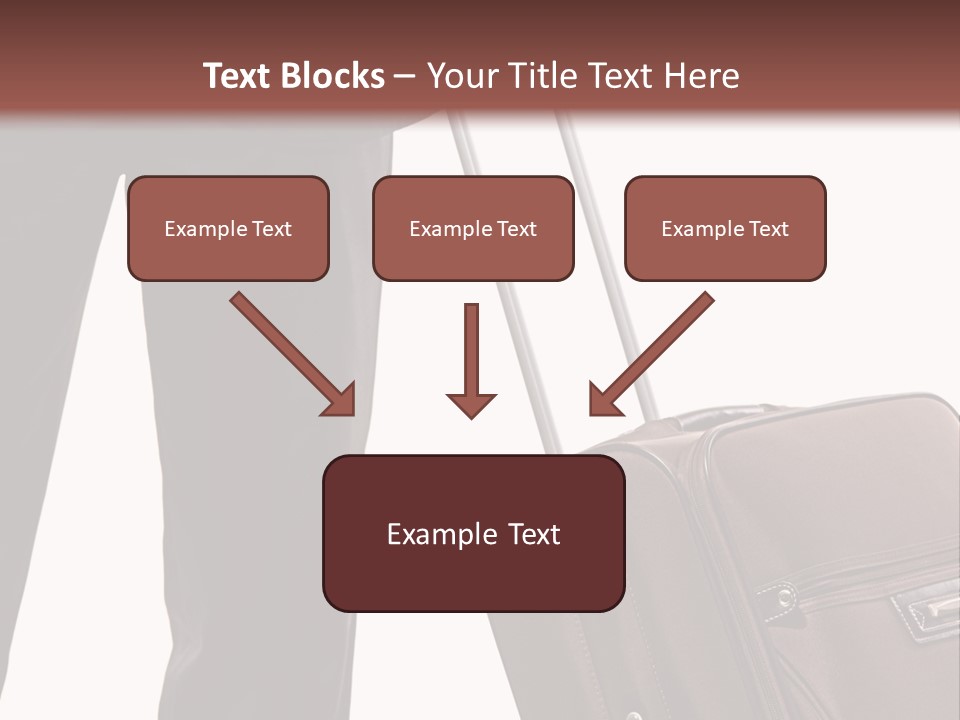 Text Blocks – Your Title Text Here

Example Text

Example Text

Example Text

Example Text